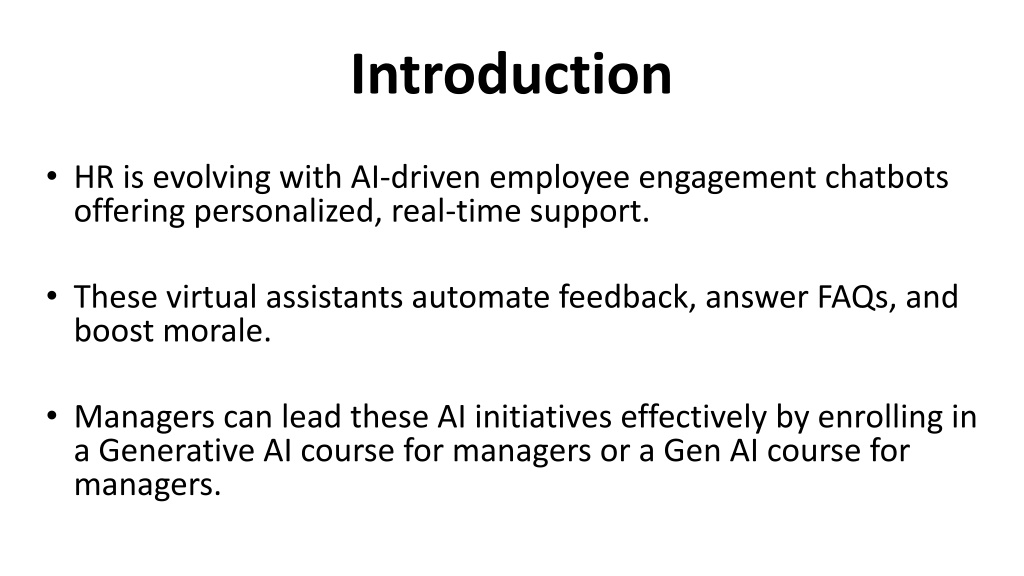 Introduction

• HR is evolving with AI-driven employee engagement chatbots offering personalized, real-time support.

• These virtual assistants automate feedback, answer FAQs, and boost morale.

• Managers can lead these AI initiatives effectively by enrolling in a Generative AI course for managers or a Gen AI course for managers.